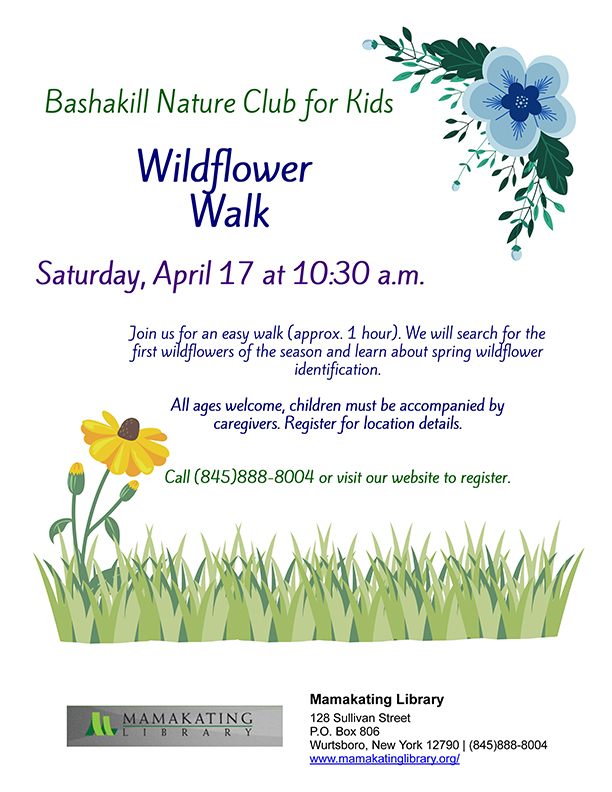 Bashakill Nature Club for Kids

Wildflower Walk

Saturday, April 17 at 10:30 a.m.

Join us for an easy walk (approx. 1 hour). We will search for the first wildflowers of the season and learn about spring wildflower identification.

All ages welcome, children must be accompanied by caregivers. Register for location details.

Call (845)888-8004 or visit our website to register.

MAMAKATING LIBRARY

Mamakating Library
128 Sullivan Street
P.O. Box 806
Wurtsboro, New York 12790 | (845)888-8004
www.mamakatinglibrary.org/